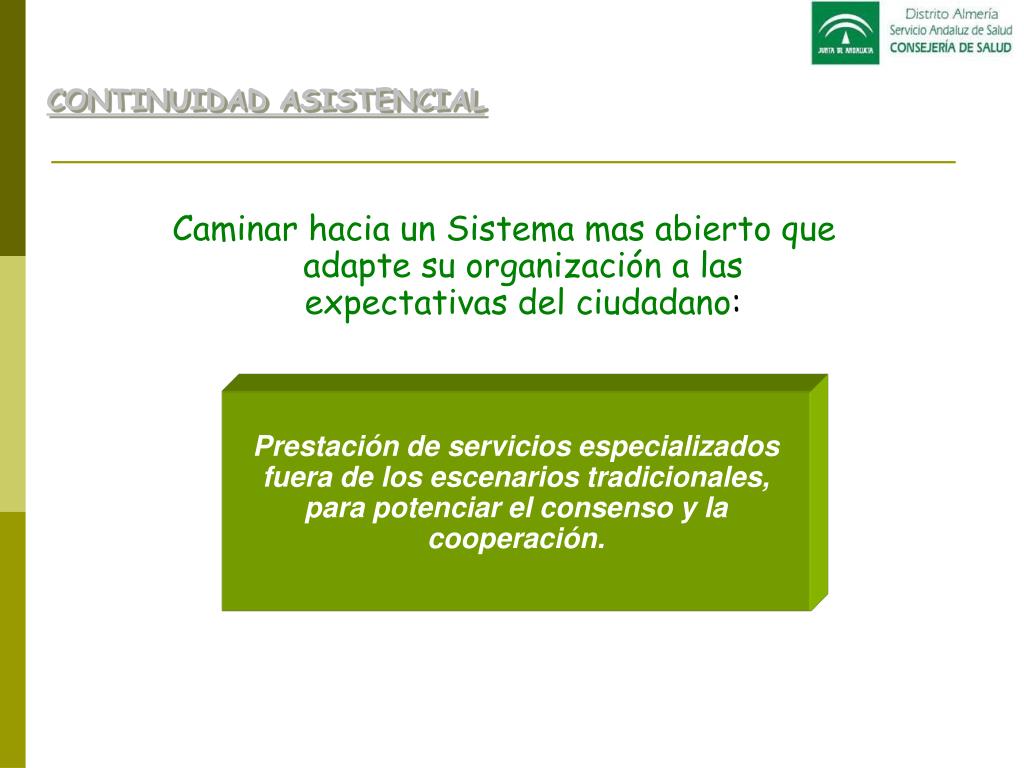 JUNTA DE ANDALUCIA
Distrito Almería
Servicio Andaluz de Salud
CONSEJERÍA DE SALUD

CONTINUIDAD ASISTENCIAL

Caminar hacia un Sistema mas abierto que adapte su organización a las expectativas del ciudadano:

Prestación de servicios especializados fuera de los escenarios tradicionales, para potenciar el consenso y la cooperación.